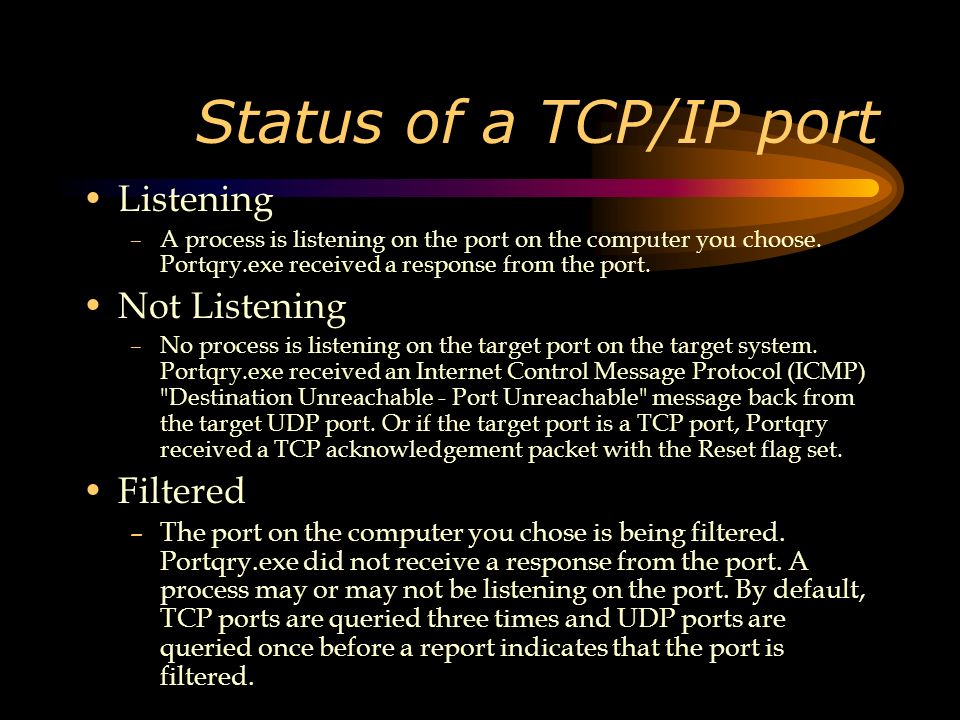 Status of a TCP/IP port

• Listening
– A process is listening on the port on the computer you choose. Portqry.exe received a response from the port.

• Not Listening
– No process is listening on the target port on the target system. Portqry.exe received an Internet Control Message Protocol (ICMP) "Destination Unreachable - Port Unreachable" message back from the target UDP port. Or if the target port is a TCP port, Portqry received a TCP acknowledgement packet with the Reset flag set.

• Filtered
– The port on the computer you chose is being filtered. Portqry.exe did not receive a response from the port. A process may or may not be listening on the port. By default, TCP ports are queried three times and UDP ports are queried once before a report indicates that the port is filtered.